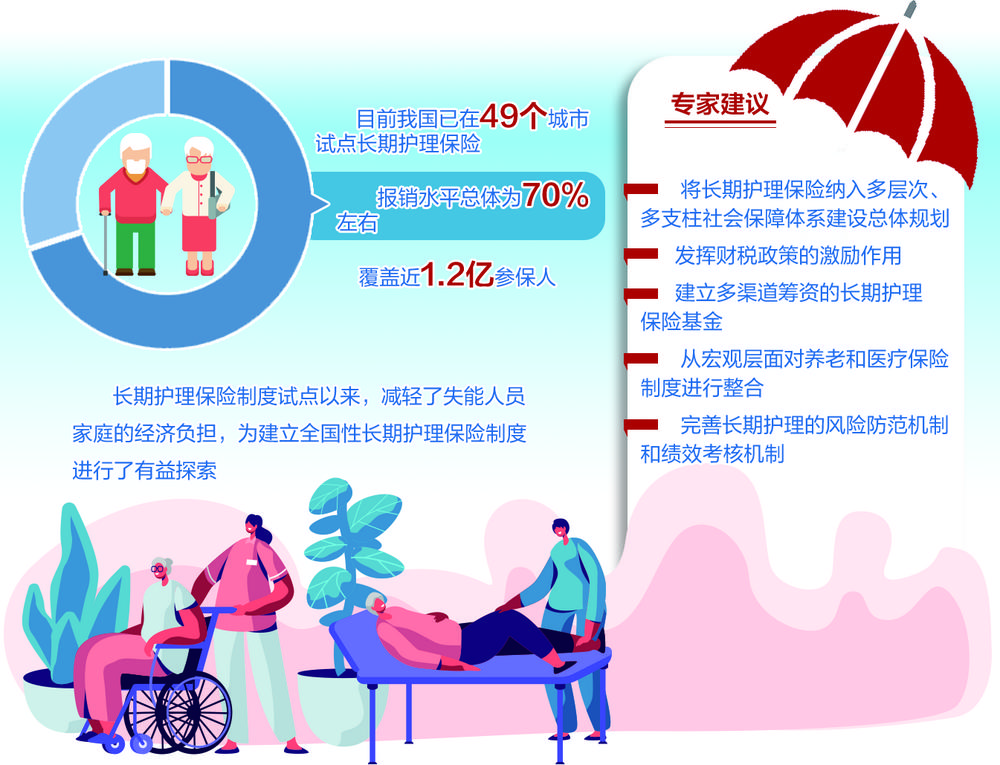 目前我国已在49个城市试点长期护理保险

报销水平总体为70%左右

覆盖近1.2亿参保人

长期护理保险制度试点以来，减轻了失能人员家庭的经济负担，为建立全国性长期护理保险制度进行了有益探索

专家建议

将长期护理保险纳入多层次、多支柱社会保障体系建设总体规划

发挥财税政策的激励作用

建立多渠道筹资的长期护理保险基金

从宏观层面对养老和医疗保险制度进行整合

完善长期护理的风险防范机制和绩效考核机制